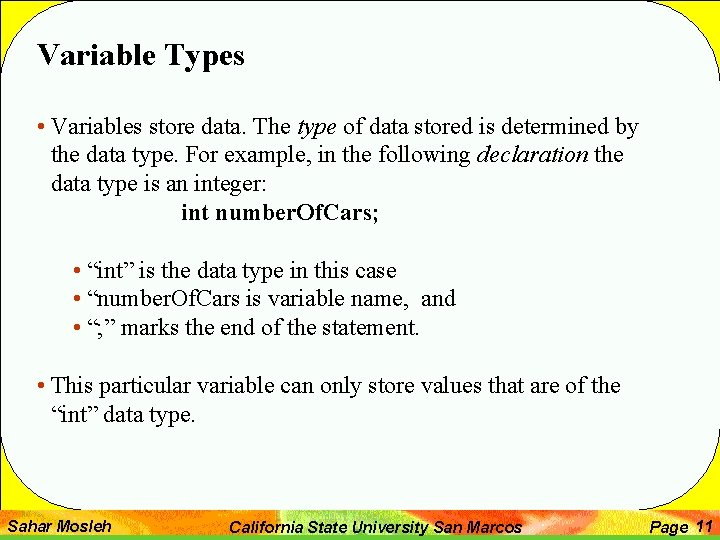 Variable Types

• Variables store data. The type of data stored is determined by the data type. For example, in the following declaration the data type is an integer:

int numberOfCars;

• “int” is the data type in this case
• “numberOfCars is variable name, and
• “;” marks the end of the statement.

• This particular variable can only store values that are of the “int” data type.

Sahar Mosleh California State University San Marcos Page 11